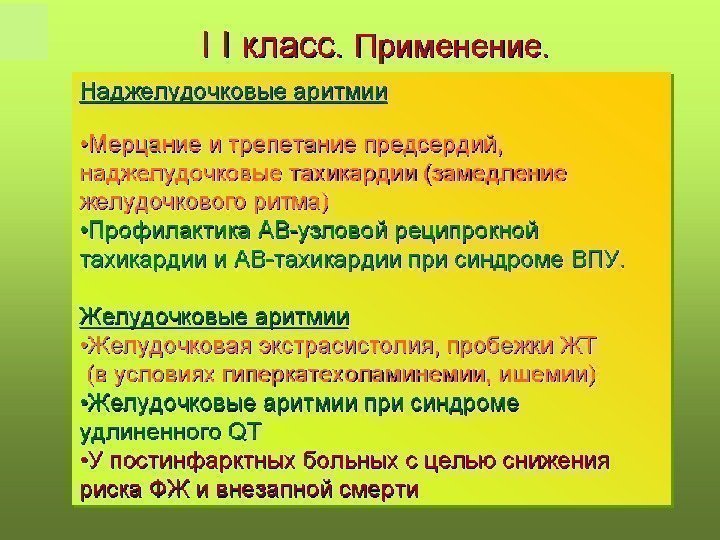 I I класс. Применение.

Наджелудочковые аритмии

•Мерцание и трепетание предсердий, наджелудочковые тахикардии (замедление желудочкового ритма)
•Профилактика АВ-узловой реципрокной тахикардии и АВ-тахикардии при синдроме ВПУ.

Желудочковые аритмии
•Желудочковая экстрасистолия, пробежки ЖТ (в условиях гиперкатехоламинемии, ишемии)
•Желудочковые аритмии при синдроме удлиненного QT
•У постинфарктных больных с целью снижения риска ФЖ и внезапной смерти